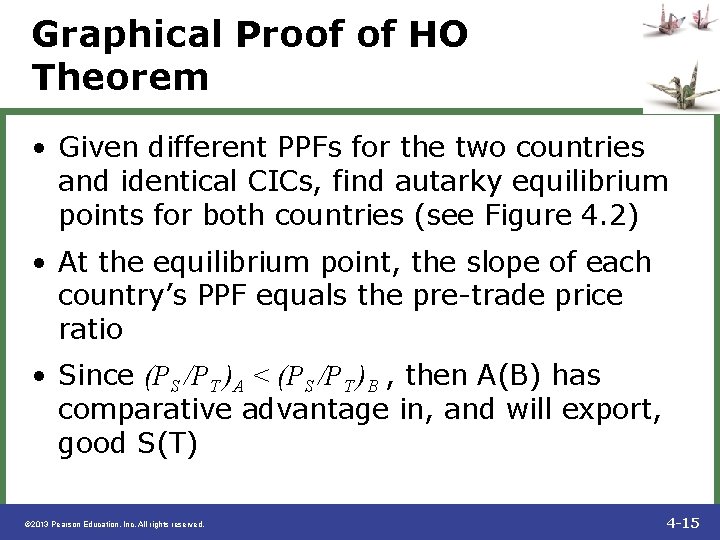 Graphical Proof of HO Theorem

• Given different PPFs for the two countries and identical CICs, find autarky equilibrium points for both countries (see Figure 4.2)

• At the equilibrium point, the slope of each country's PPF equals the pre-trade price ratio

• Since $(P_S/P_T)_A < (P_S/P_T)_B$ , then A(B) has comparative advantage in, and will export, good S(T)

©2013 Pearson Education, Inc. All rights reserved.

4-15